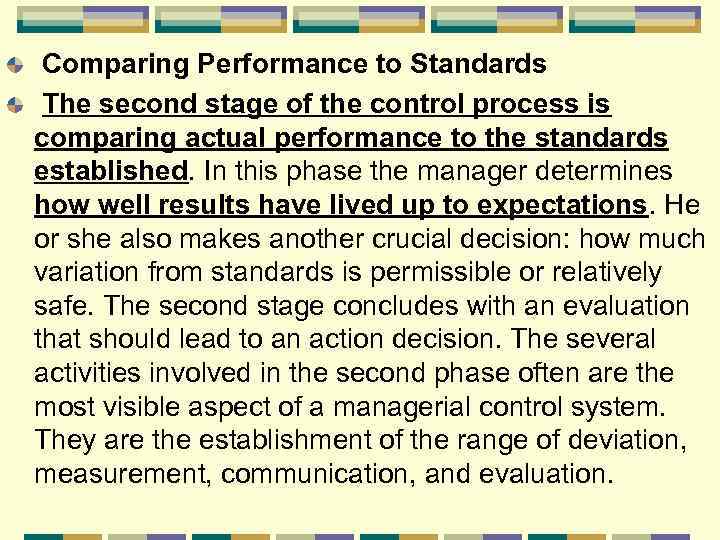 Comparing Performance to Standards

The second stage of the control process is comparing actual performance to the standards established. In this phase the manager determines how well results have lived up to expectations. He or she also makes another crucial decision: how much variation from standards is permissible or relatively safe. The second stage concludes with an evaluation that should lead to an action decision. The several activities involved in the second phase often are the most visible aspect of a managerial control system. They are the establishment of the range of deviation, measurement, communication, and evaluation.